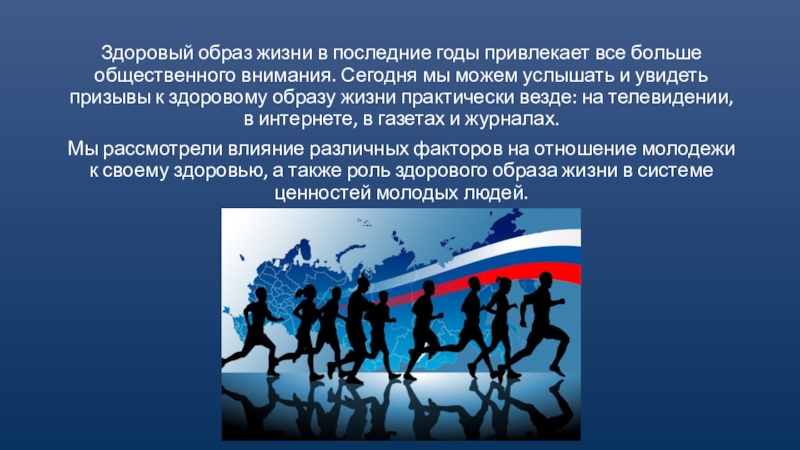 Здоровый образ жизни в последние годы привлекает все больше общественного внимания. Сегодня мы можем услышать и увидеть призывы к здоровому образу жизни практически везде: на телевидении, в интернете, в газетах и журналах.

Мы рассмотрели влияние различных факторов на отношение молодежи к своему здоровью, а также роль здорового образа жизни в системе ценностей молодых людей.